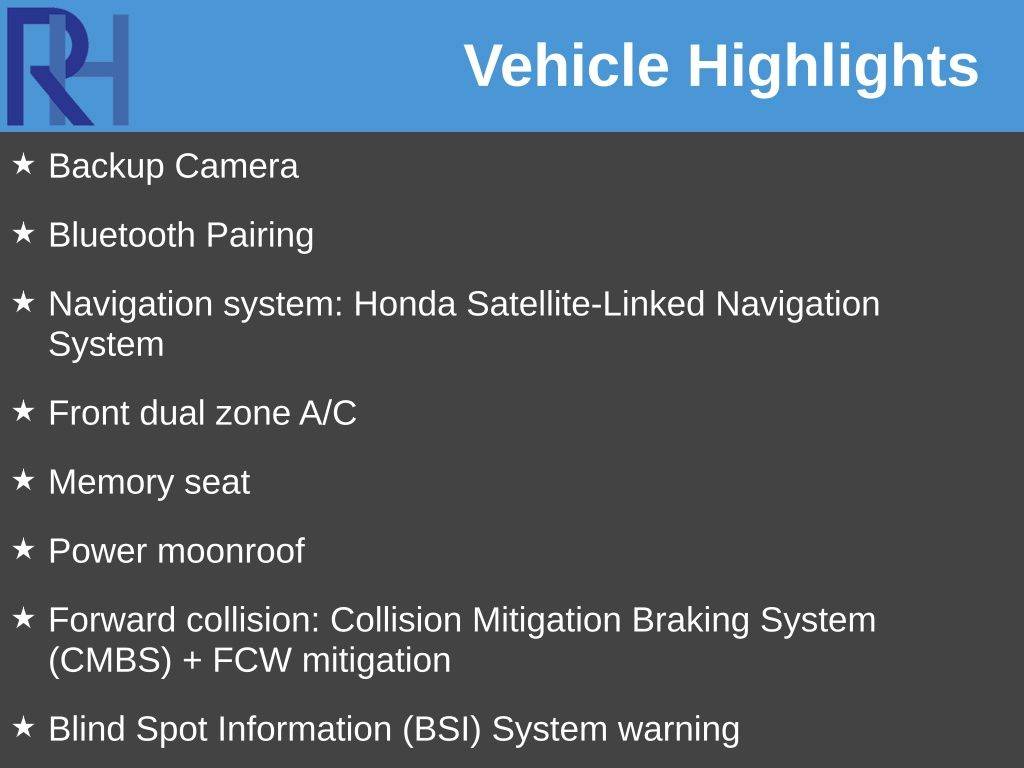 RH

Vehicle Highlights

★ Backup Camera

★ Bluetooth Pairing

★ Navigation system: Honda Satellite-Linked Navigation System

★ Front dual zone A/C

★ Memory seat

★ Power moonroof

★ Forward collision: Collision Mitigation Braking System (CMBS) + FCW mitigation

★ Blind Spot Information (BSI) System warning